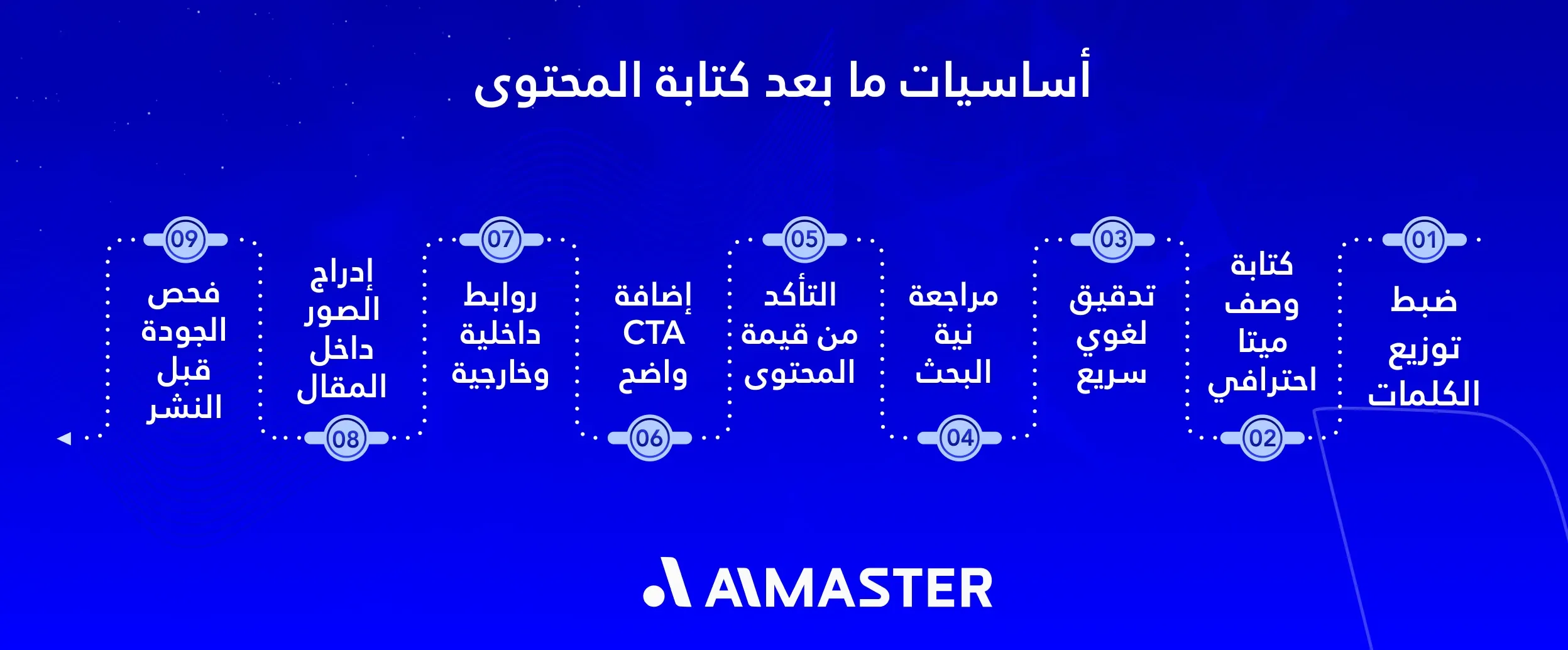 أساسيات ما بعد كتابة المحتوى

01
ضبط توزيع الكلمات

02
كتابة وصف ميتا احترافي

03
تدقيق لغوي سريع

04
مراجعة نية البحث

05
التأكد من قيمة المحتوى

06
إضافة CTA واضح

07
روابط داخلية وخارجية

08
إدراج الصور داخل المقال

09
فحص الجودة قبل النشر

AIMASTER